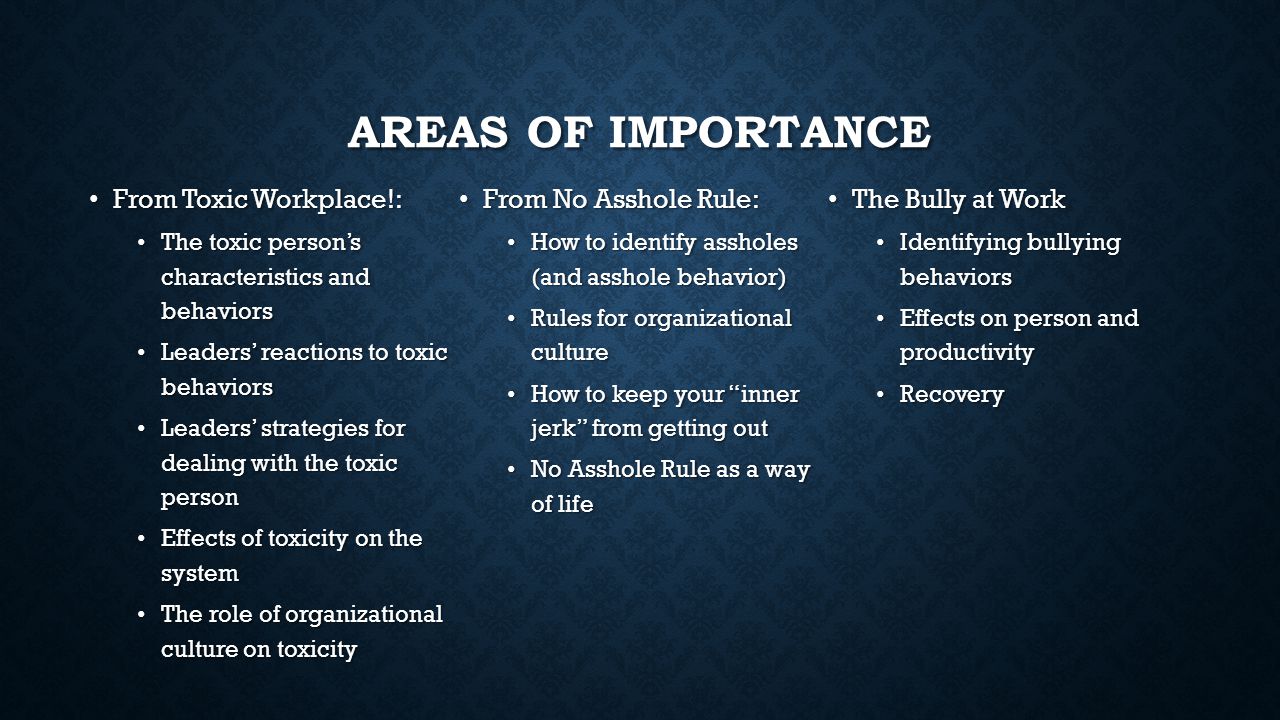 AREAS OF IMPORTANCE

• From Toxic Workplace!:
  • The toxic person's characteristics and behaviors
  • Leaders' reactions to toxic behaviors
  • Leaders' strategies for dealing with the toxic person
  • Effects of toxicity on the system
  • The role of organizational culture on toxicity

• From No Asshole Rule:
  • How to identify assholes (and asshole behavior)
  • Rules for organizational culture
  • How to keep your "inner jerk" from getting out
  • No Asshole Rule as a way of life

• The Bully at Work
  • Identifying bullying behaviors
  • Effects on person and productivity
  • Recovery